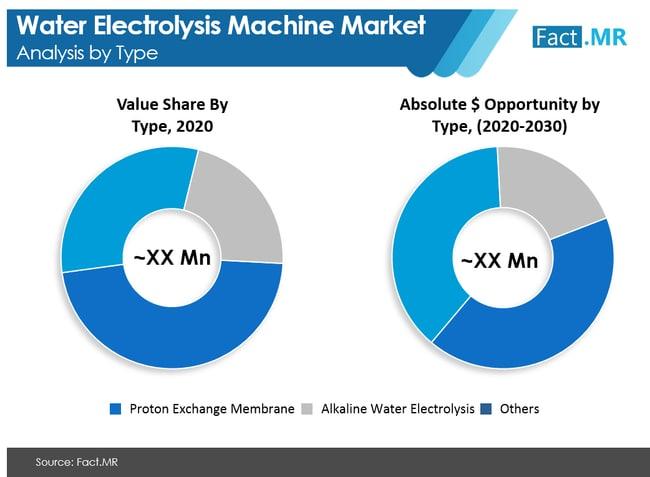 Water Electrolysis Machine Market
Analysis by Type

Fact.MR

Value Share By Type, 2020

~XX Mn

Absolute $ Opportunity by Type, (2020-2030)

~XX Mn

Proton Exchange Membrane Alkaline Water Electrolysis Others

Source: Fact.MR